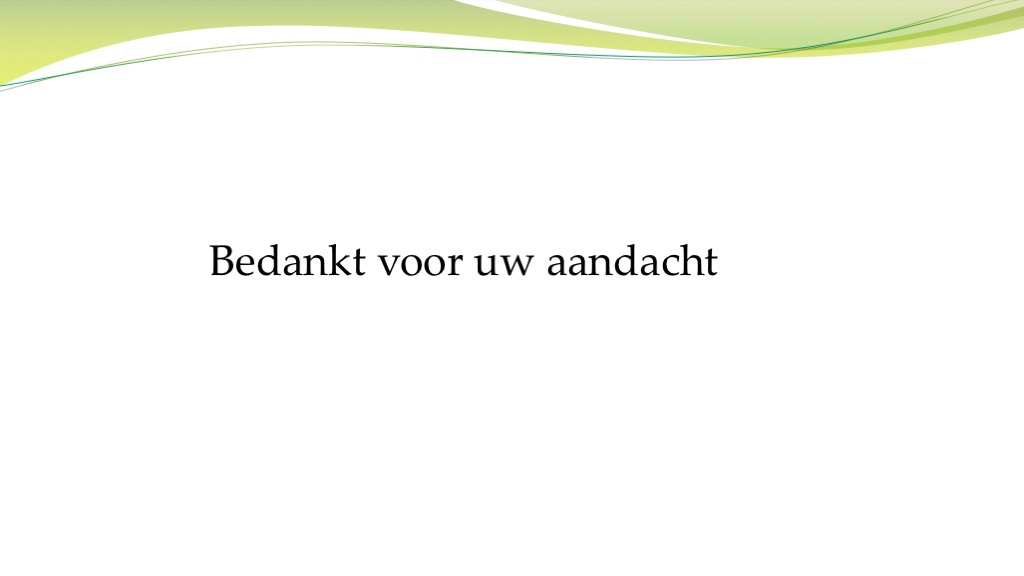 Bedankt voor uw aandacht